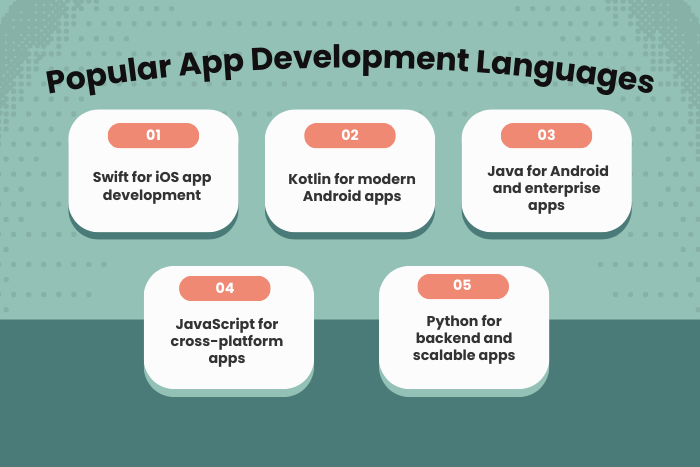 Popular App Development Languages

01

Swift for iOS app development

02

Kotlin for modern Android apps

03

Java for Android and enterprise apps

04

JavaScript for cross-platform apps

05

Python for backend and scalable apps